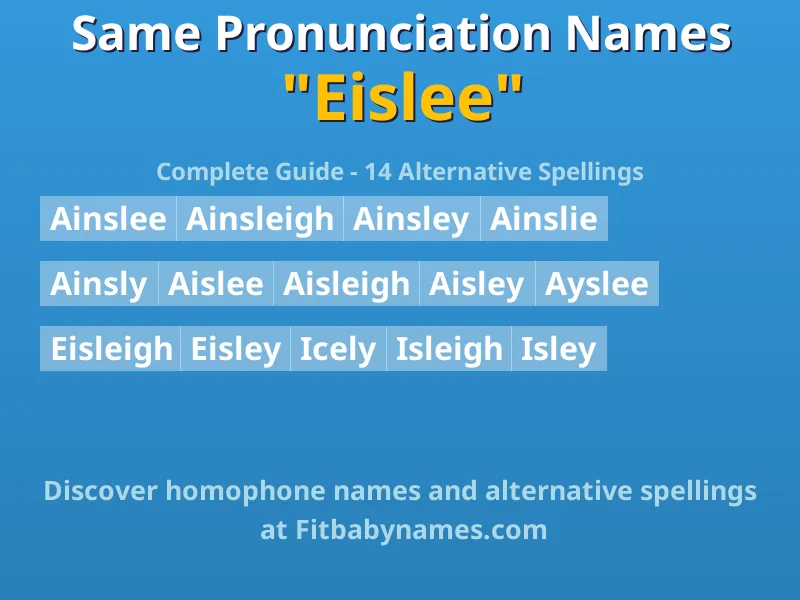 Same Pronunciation Names
"Eislee"

Complete Guide - 14 Alternative Spellings

Ainslee Ainsleigh Ainsley Ainslie

Ainsly Aislee Aisleigh Aisley Ayslee

Eisleigh Eisley Icely Isleigh Isley

Discover homophone names and alternative spellings at Fitbabynames.com